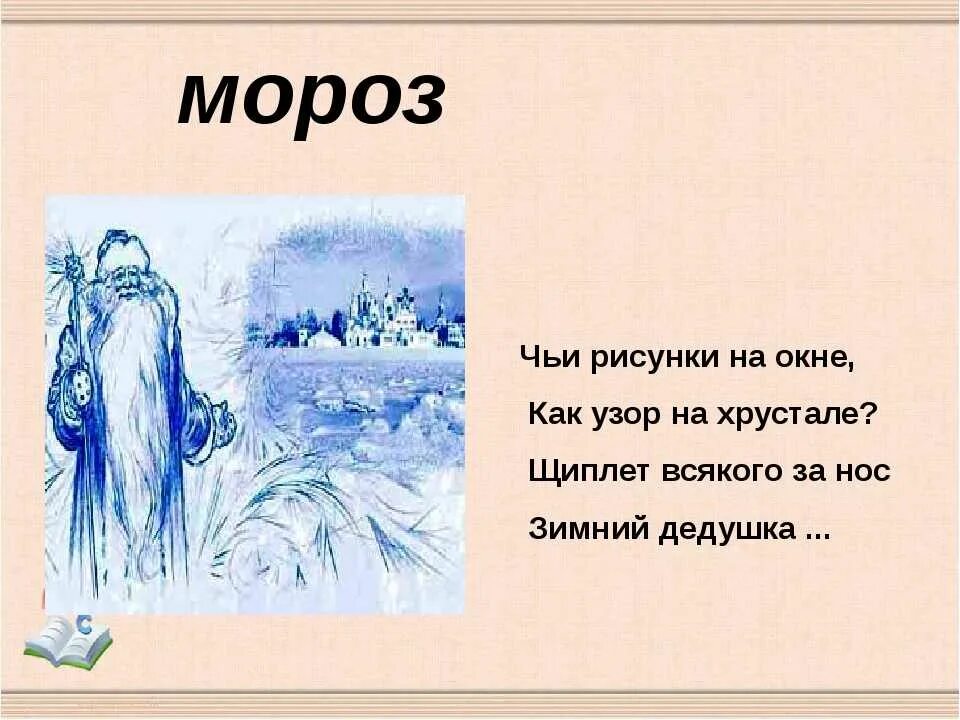 мороз

Чьи рисунки на окне,
Как узор на хрустале?
Щиплет всякого за нос
Зимний дедушка ...